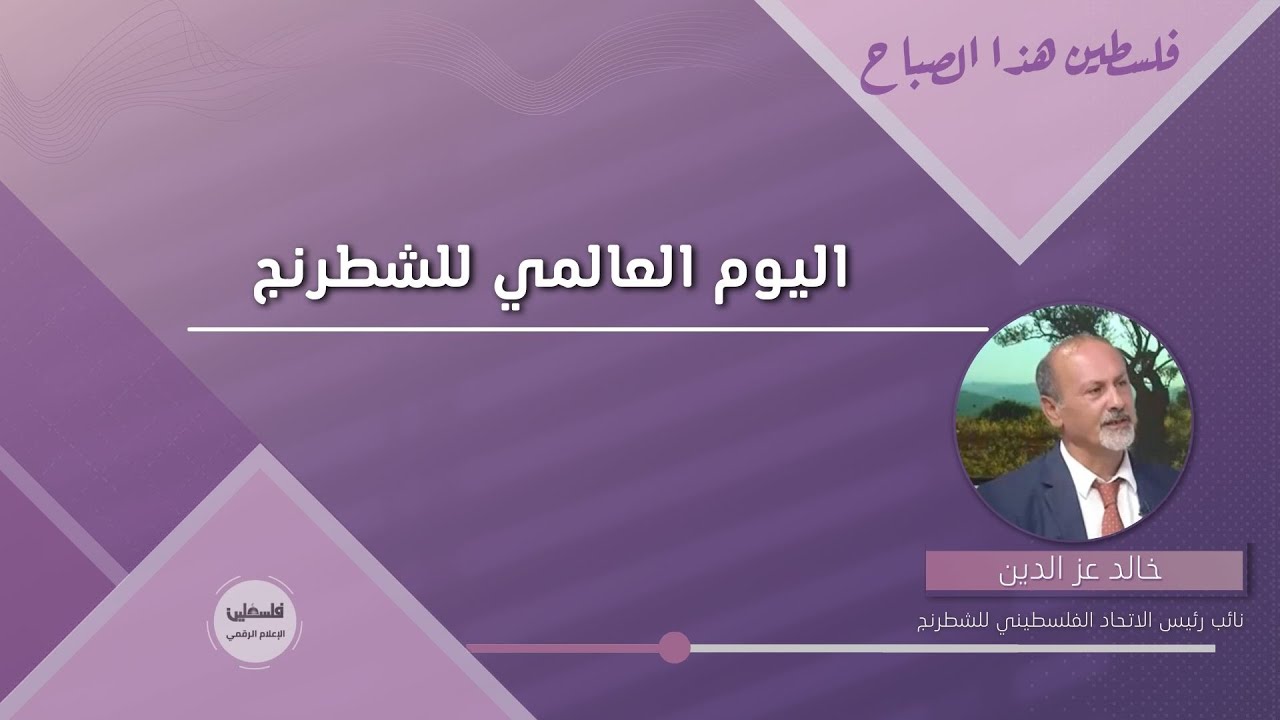 فلسطين هذا الصباح

اليوم العالمي للشطرنج

خالد عز الدين

نائب رئيس الاتحاد الفلسطيني للشطرنج

فلسطين
الإعلام الرقمي